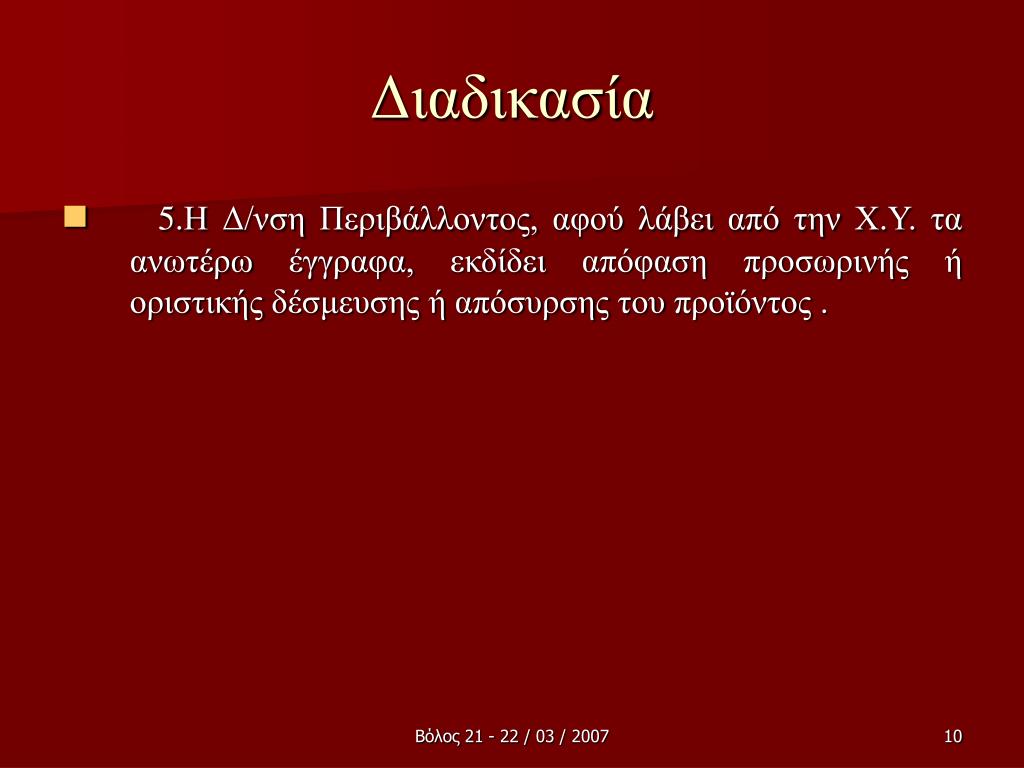 Διαδικασία

5.Η Δ/νση Περιβάλλοντος, αφού λάβει από την Χ.Υ. τα ανωτέρω έγγραφα, εκδίδει απόφαση προσωρινής ή οριστικής δέσμευσης ή απόσυρσης του προϊόντος .

Βόλος 21 - 22 / 03 / 2007

10